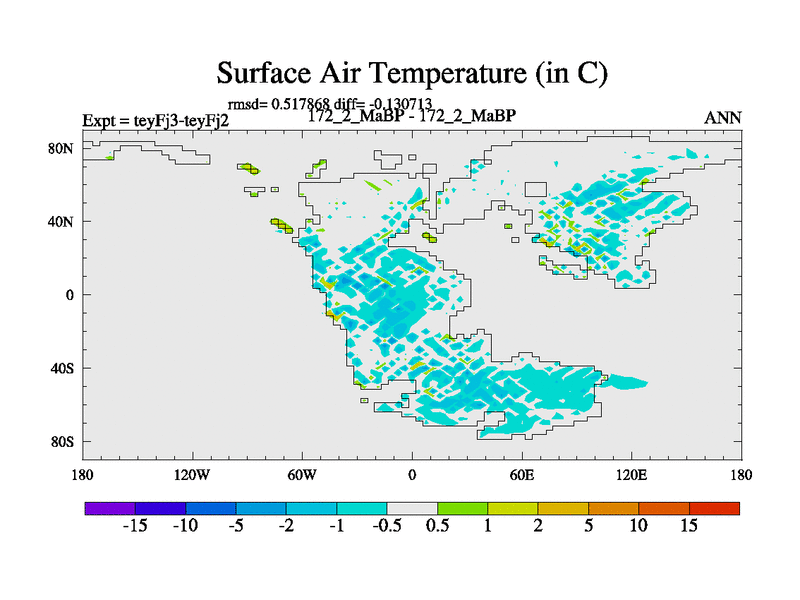 Surface Air Temperature (in C)

rmsd= 0.517868 diff= -0.130713

Expt = teyFj3-teyFj2

172_2_MaBP - 172_2_MaBP

ANN

80N

40N

0

40S

80S

180

120W

60W

0

60E

120E

180

-15 -10 -5 -2 -1 -0.5 0.5 1 2 5 10 15